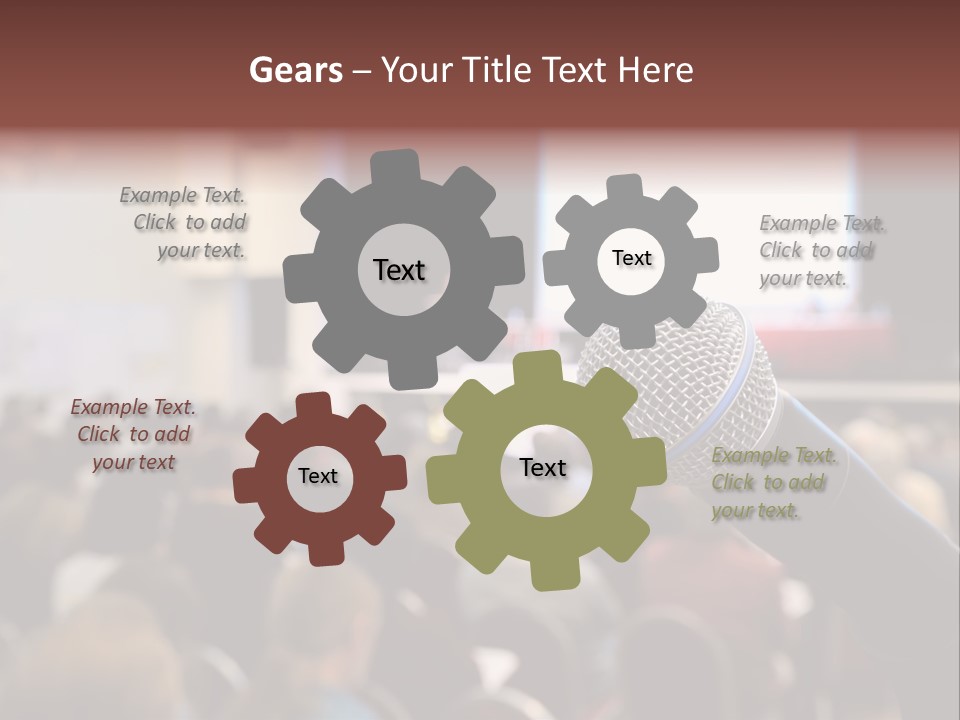 Gears – Your Title Text Here

Example Text. Click to add your text.

Text

Text

Example Text. Click to add your text.

Example Text. Click to add your text

Text

Text

Example Text. Click to add your text.